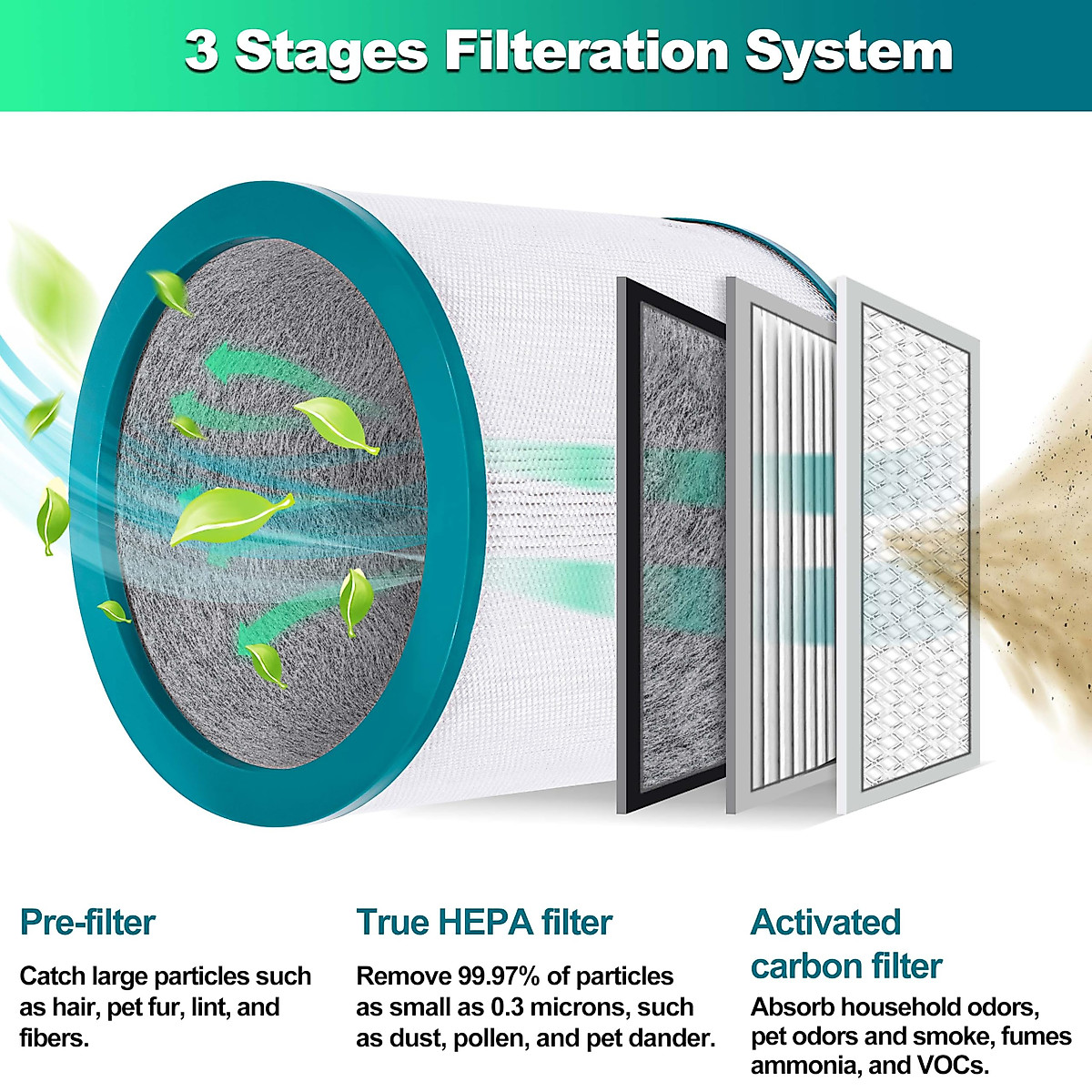 3 Stages Filteration System

Pre-filter

Catch large particles such as hair, pet fur, lint, and fibers.

True HEPA filter

Remove 99.97% of particles as small as 0.3 microns, such as dust, pollen, and pet dander.

Activated carbon filter

Absorb household odors, pet odors and smoke, fumes ammonia, and VOCs.